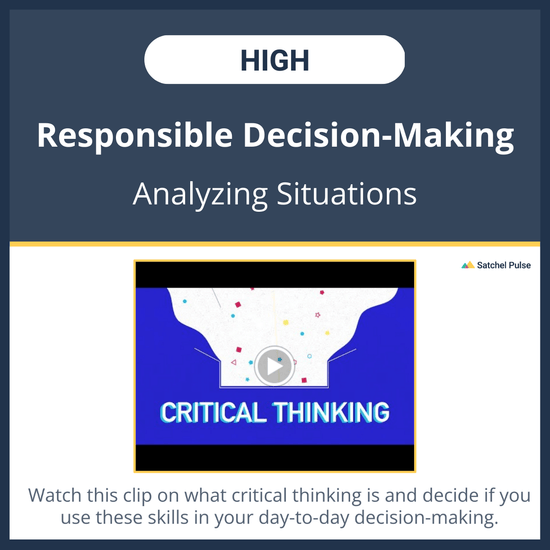 HIGH

Responsible Decision-Making

Analyzing Situations

Satchel Pulse

CRITICAL THINKING

Watch this clip on what critical thinking is and decide if you use these skills in your day-to-day decision-making.